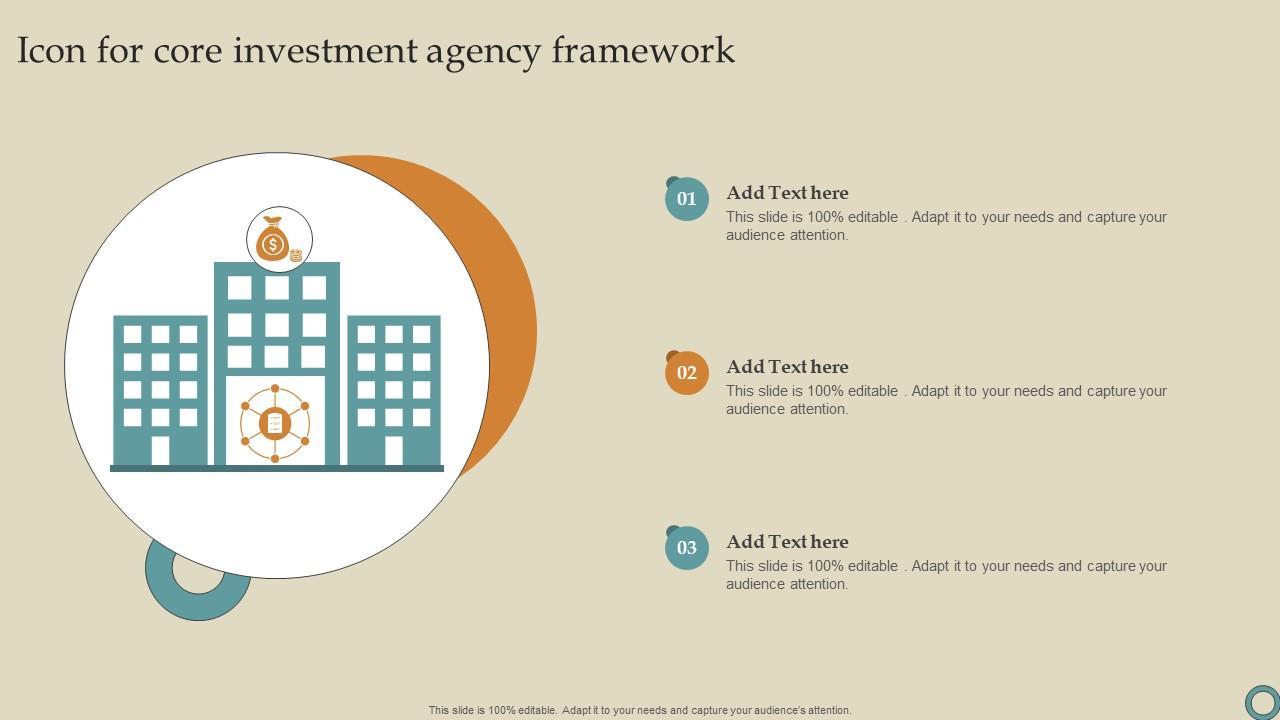 Icon for core investment agency framework

01
Add Text here
This slide is 100% editable . Adapt it to your needs and capture your audience attention.

02
Add Text here
This slide is 100% editable . Adapt it to your needs and capture your audience attention.

03
Add Text here
This slide is 100% editable . Adapt it to your needs and capture your audience attention.

This slide is 100% editable. Adapt it to your needs and capture your audience's attention.